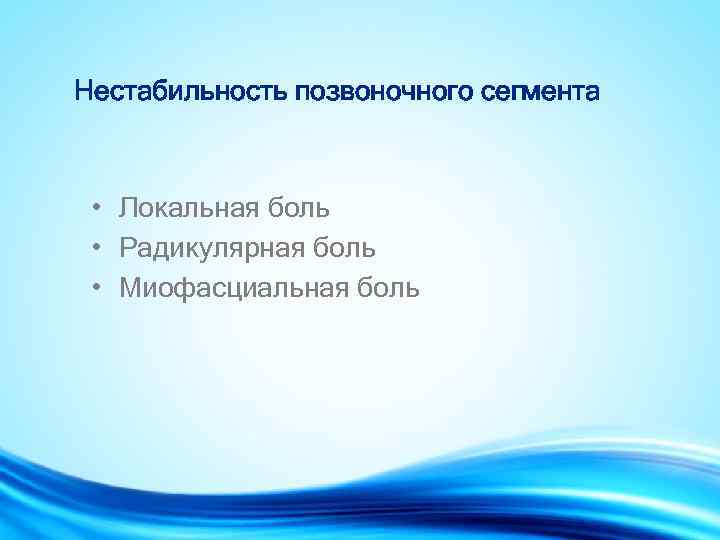 Нестабильность позвоночного сегмента

• Локальная боль
• Радикулярная боль
• Миофасциальная боль